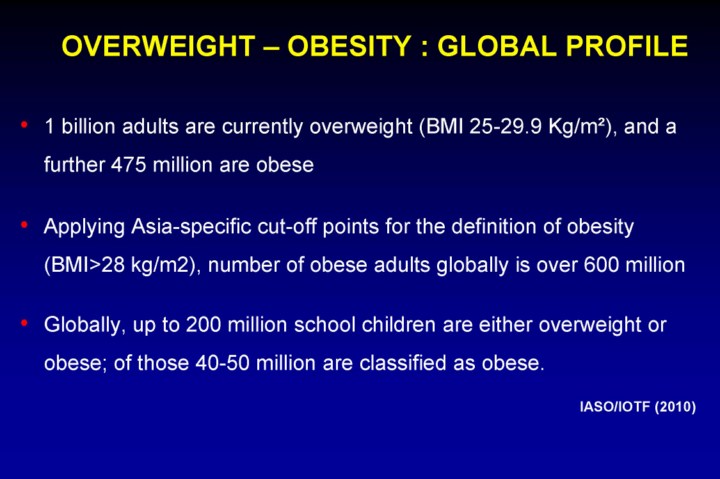 OVERWEIGHT – OBESITY : GLOBAL PROFILE

• 1 billion adults are currently overweight (BMI 25-29.9 Kg/m²), and a further 475 million are obese

• Applying Asia-specific cut-off points for the definition of obesity (BMI>28 kg/m2), number of obese adults globally is over 600 million

• Globally, up to 200 million school children are either overweight or obese; of those 40-50 million are classified as obese.

IASO/IOTF (2010)